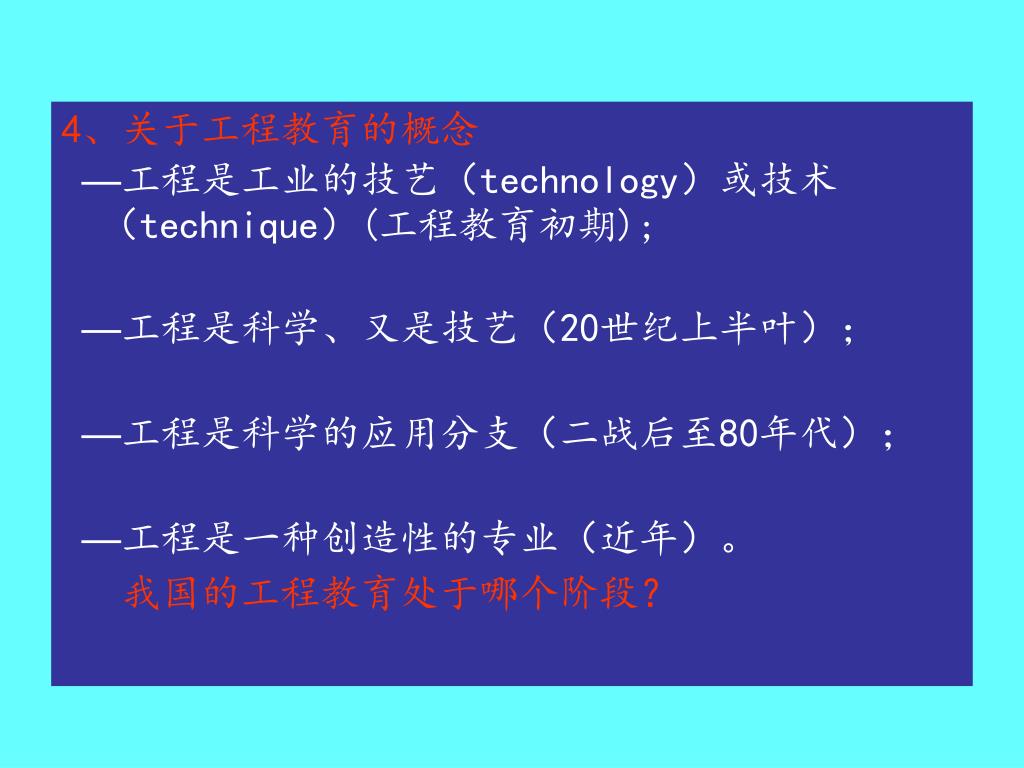 4、关于工程教育的概念
—工程是工业的技艺（technology）或技术（technique）(工程教育初期);

—工程是科学、又是技艺（20世纪上半叶）;

—工程是科学的应用分支（二战后至80年代）;

—工程是一种创造性的专业（近年）。
我国的工程教育处于哪个阶段?